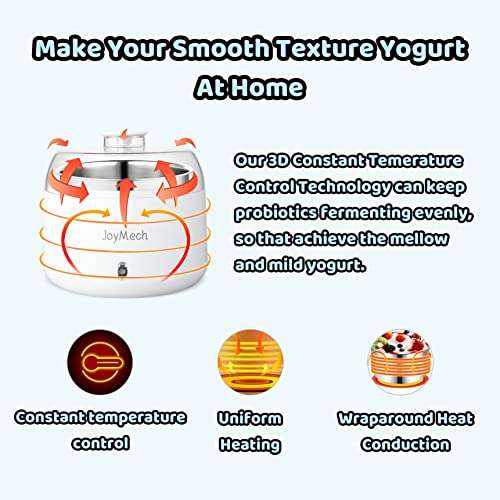 Make Your Smooth Texture Yogurt At Home

JoyMech

Our 3D Constant Temerature Control Technology can keep probiotics fermenting evenly, so that achieve the mellow and mild yogurt.

Constant temperature control

Uniform Heating

Wraparound Heat Conduction